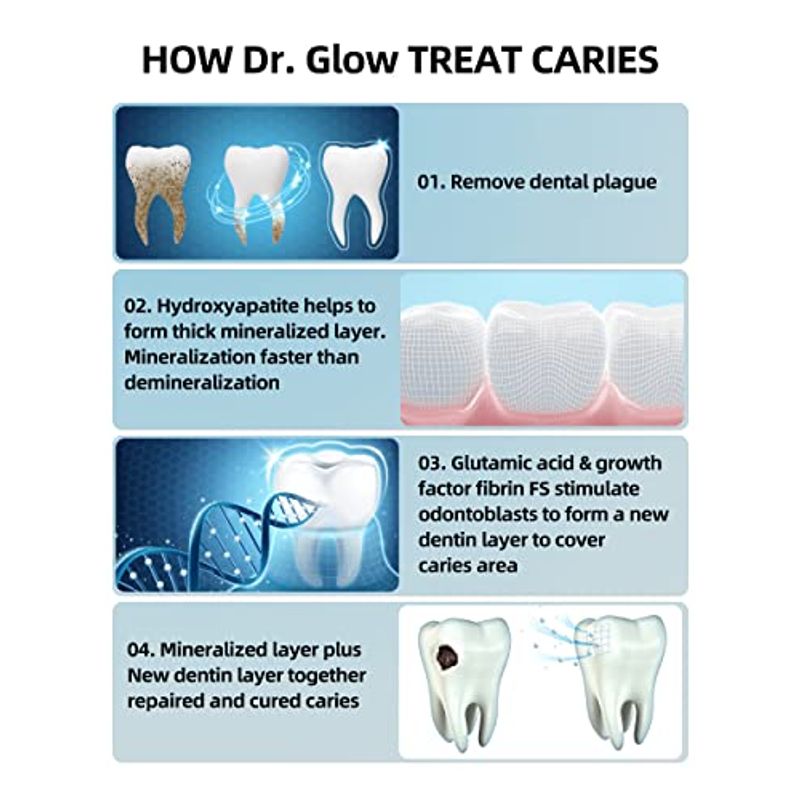 HOW Dr. Glow TREAT CARIES

01. Remove dental plague

02. Hydroxyapatite helps to form thick mineralized layer. Mineralization faster than demineralization

03. Glutamic acid & growth factor fibrin FS stimulate odontoblasts to form a new dentin layer to cover caries area

04. Mineralized layer plus New dentin layer together repaired and cured caries